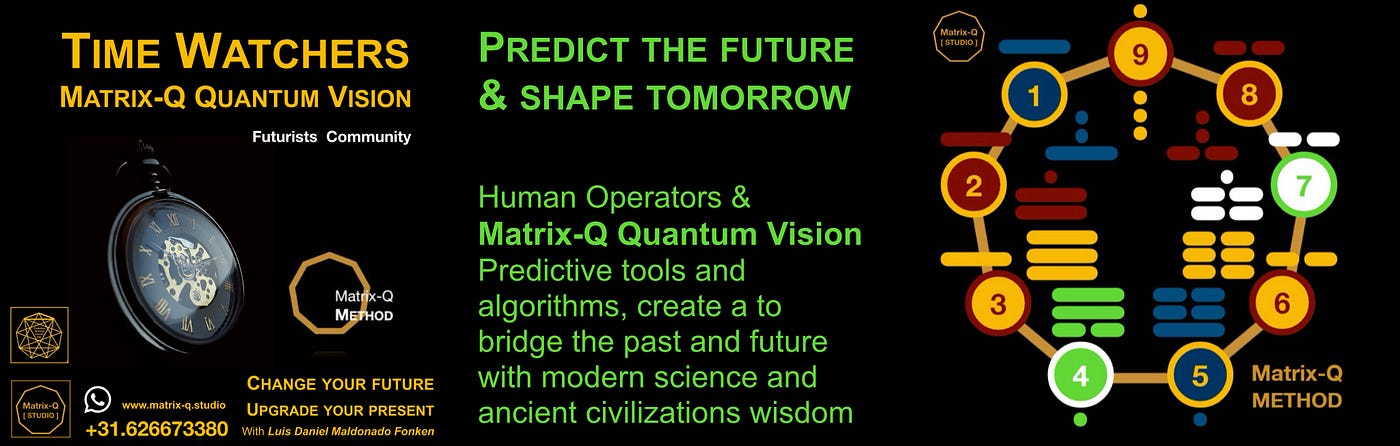 TIME WATCHERS
MATRIX-Q QUANTUM VISION

Futurists Community

Matrix-Q
METHOD

Matrix-Q
[ STUDIO ]

www.matrix-q.studio
+31.626673380

CHANGE YOUR FUTURE
UPGRADE YOUR PRESENT
With Luis Daniel Maldonado Fonken

PREDICT THE FUTURE
& SHAPE TOMORROW

Human Operators &
Matrix-Q Quantum Vision
Predictive tools and algorithms, create a to bridge the past and future with modern science and ancient civilizations wisdom

Matrix-Q
[ STUDIO ]

9
1
8
2
7
3
6
4
5

Matrix-Q
METHOD